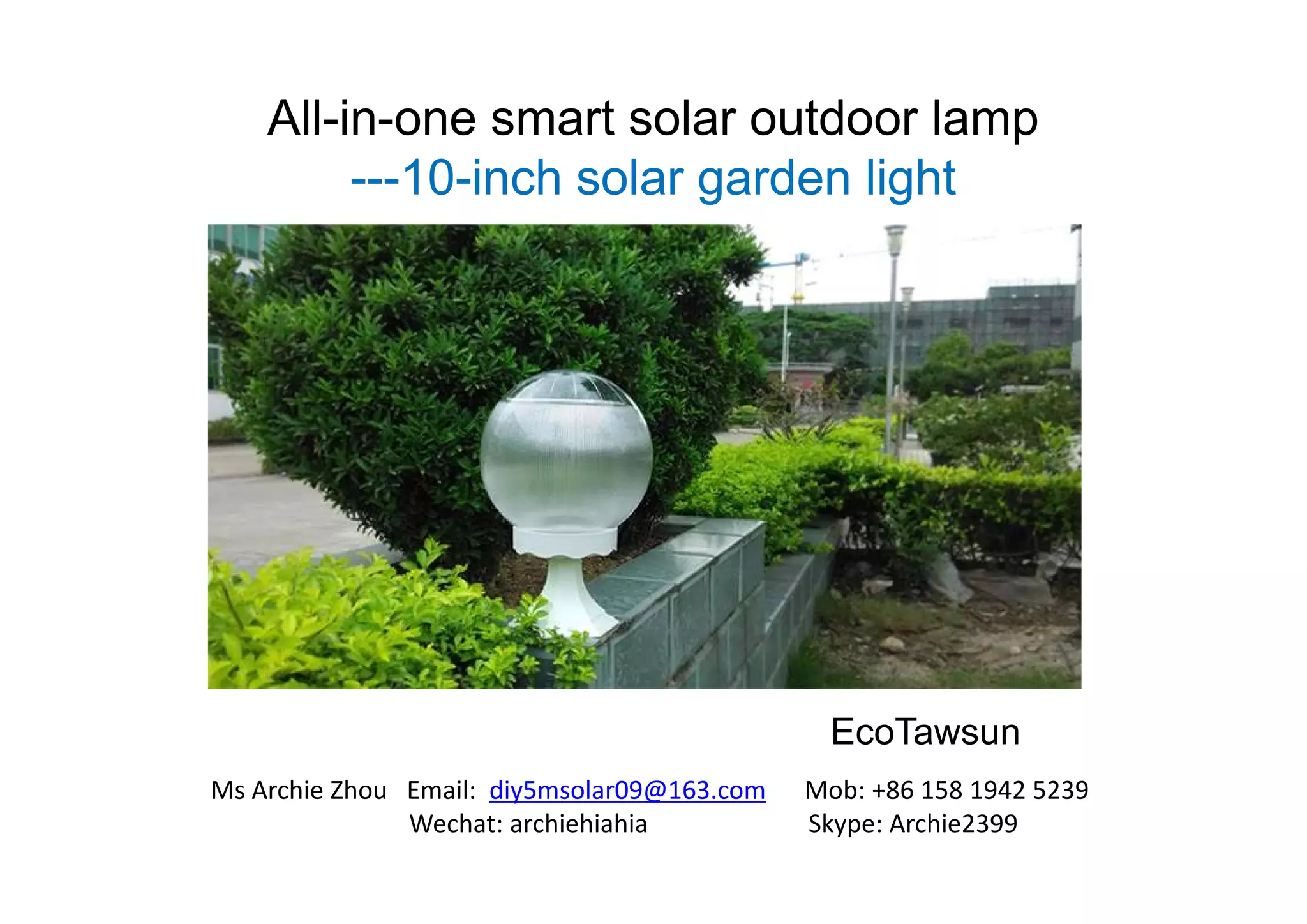 All-in-one smart solar outdoor lamp
---10-inch solar garden light

EcoTawsun

Ms Archie Zhou Email: diy5msolar09@163.com Mob: +86 158 1942 5239
Wechat: archiehiahia Skype: Archie2399